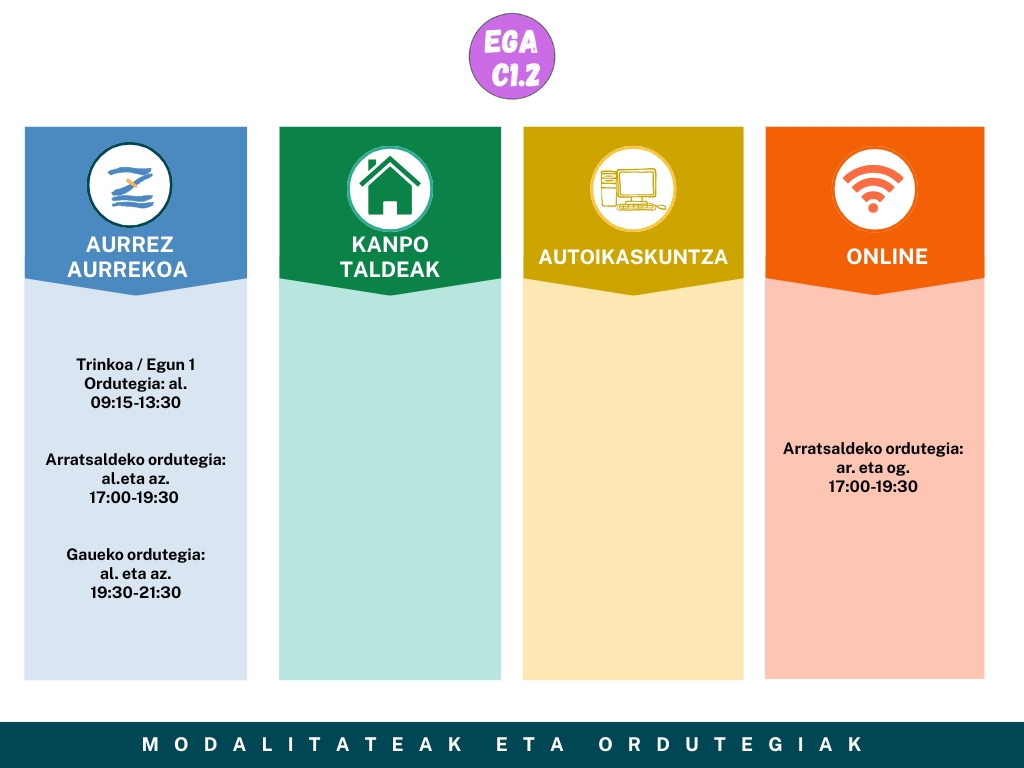 EGA C1.2

AURREZ AURREKOA

Trinkoa / Egun 1
Ordutegia: al.
09:15-13:30

Arratsaldeko ordutegia:
al.eta az.
17:00-19:30

Gaueko ordutegia:
al. eta az.
19:30-21:30

KANPO TALDEAK

AUTOIKASKUNTZA

ONLINE

Arratsaldeko ordutegia:
ar. eta og.
17:00-19:30

MODALITATEAK ETA ORDUTEGIAK